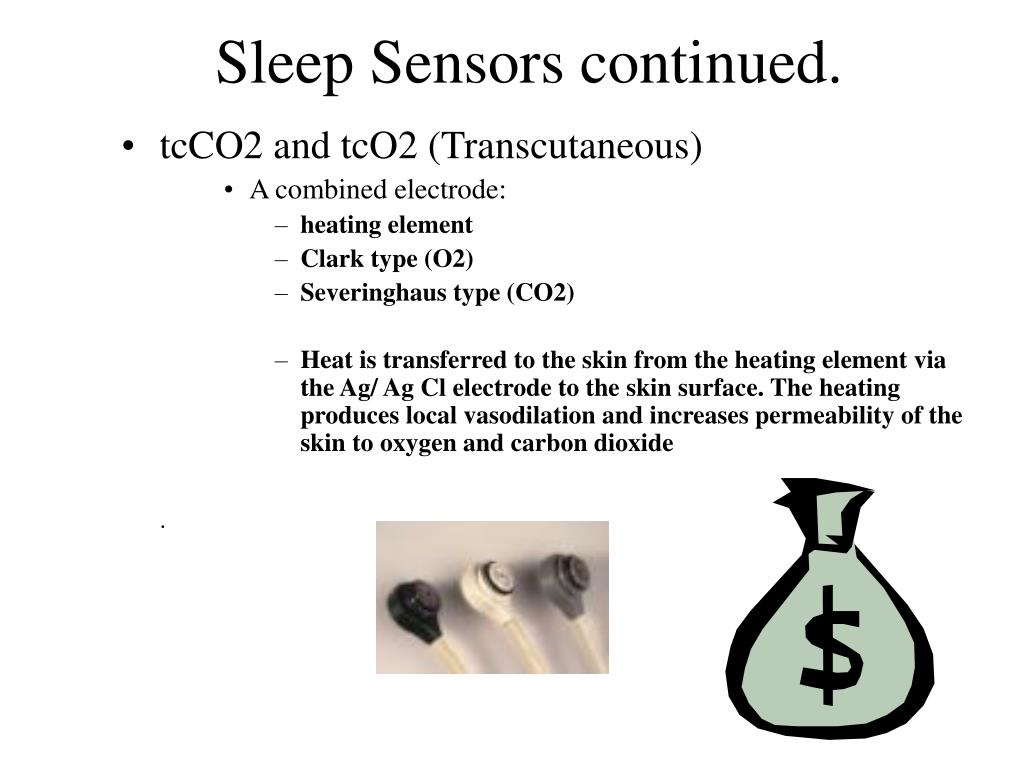 Sleep Sensors continued.

• tcCO2 and tcO2 (Transcutaneous)

• A combined electrode:

– heating element

– Clark type (O2)

– Severinghaus type (CO2)

– Heat is transferred to the skin from the heating element via the Ag/ Ag Cl electrode to the skin surface. The heating produces local vasodilation and increases permeability of the skin to oxygen and carbon dioxide

.

$